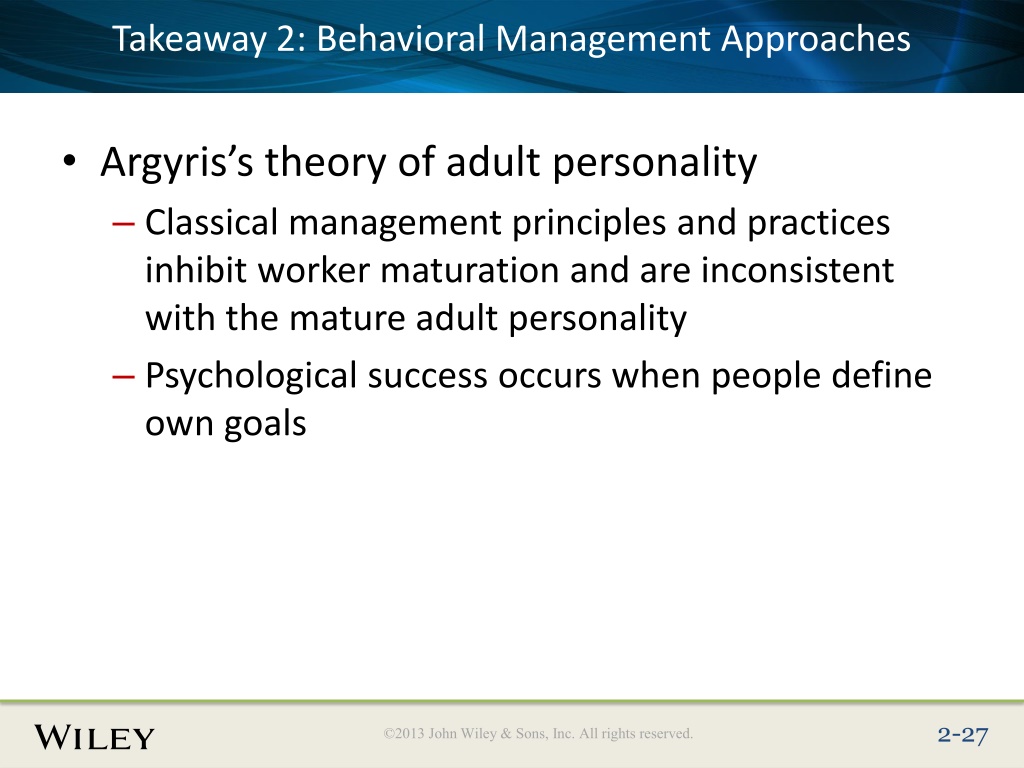 Takeaway 2: Behavioral Management Approaches

• Argyris's theory of adult personality
– Classical management principles and practices inhibit worker maturation and are inconsistent with the mature adult personality
– Psychological success occurs when people define own goals

WILEY

©2013 John Wiley & Sons, Inc. All rights reserved.

2-27